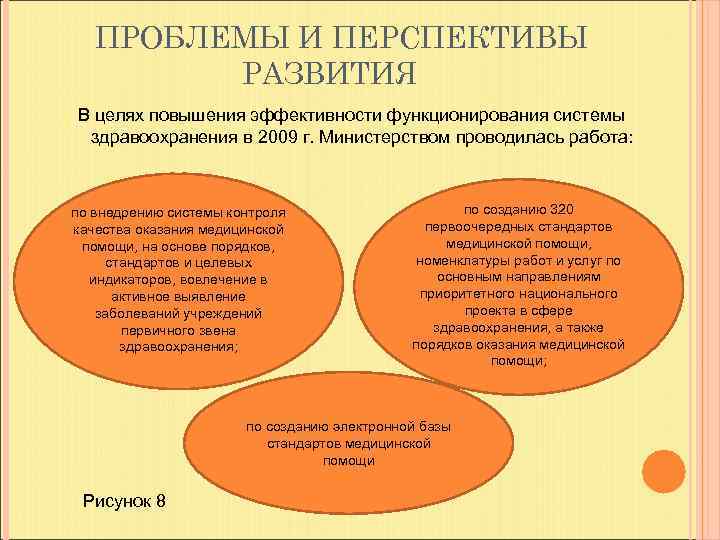 ПРОБЛЕМЫ И ПЕРСПЕКТИВЫ РАЗВИТИЯ

В целях повышения эффективности функционирования системы здравоохранения в 2009 г. Министерством проводилась работа:

по внедрению системы контроля качества оказания медицинской помощи, на основе порядков, стандартов и целевых индикаторов, вовлечение в активное выявление заболеваний учреждений первичного звена здравоохранения;

по созданию 320 первоочередных стандартов медицинской помощи, номенклатуры работ и услуг по основным направлениям приоритетного национального проекта в сфере здравоохранения, а также порядков оказания медицинской помощи;

по созданию электронной базы стандартов медицинской помощи

Рисунок 8